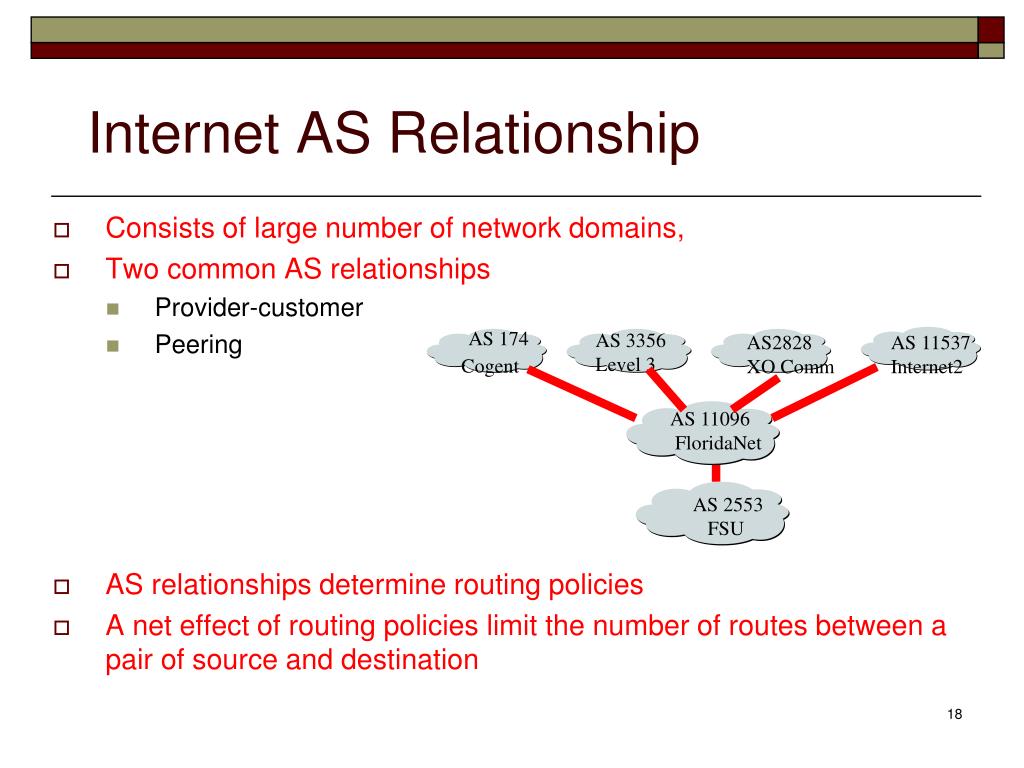 Internet AS Relationship

Consists of large number of network domains,

Two common AS relationships

Provider-customer

Peering

AS 174 Cogent

AS 3356 Level 3

AS2828 XO Comm

AS 11537 Internet2

AS 11096 FloridaNet

AS 2553 FSU

AS relationships determine routing policies

A net effect of routing policies limit the number of routes between a pair of source and destination

18